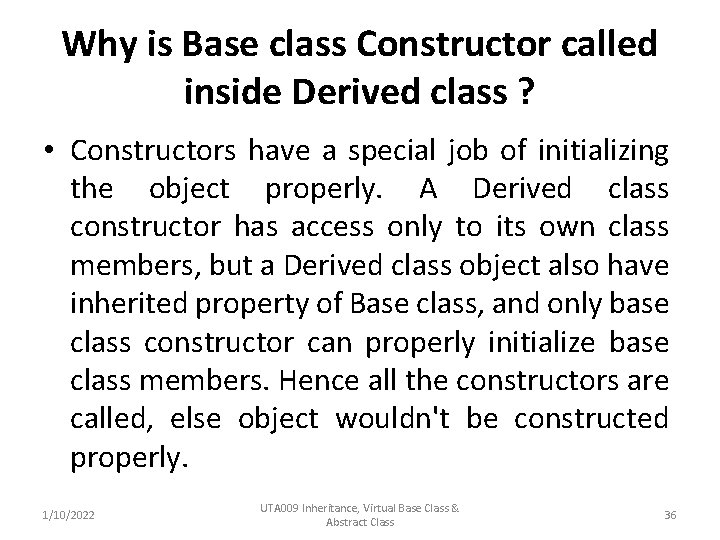 Why is Base class Constructor called inside Derived class ?

• Constructors have a special job of initializing the object properly. A Derived class constructor has access only to its own class members, but a Derived class object also have inherited property of Base class, and only base class constructor can properly initialize base class members. Hence all the constructors are called, else object wouldn't be constructed properly.

1/10/2022

UTA009 Inheritance, Virtual Base Class & Abstract Class

36